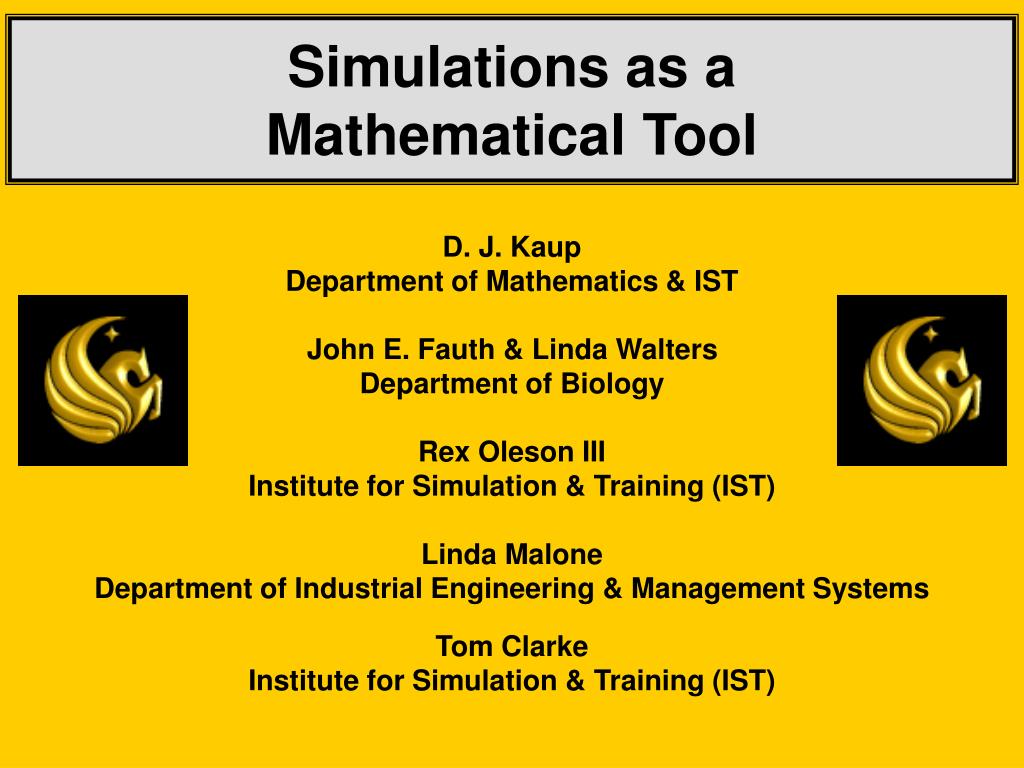 Simulations as a Mathematical Tool

D. J. Kaup
Department of Mathematics & IST

John E. Fauth & Linda Walters
Department of Biology

Rex Oleson III
Institute for Simulation & Training (IST)

Linda Malone
Department of Industrial Engineering & Management Systems

Tom Clarke
Institute for Simulation & Training (IST)